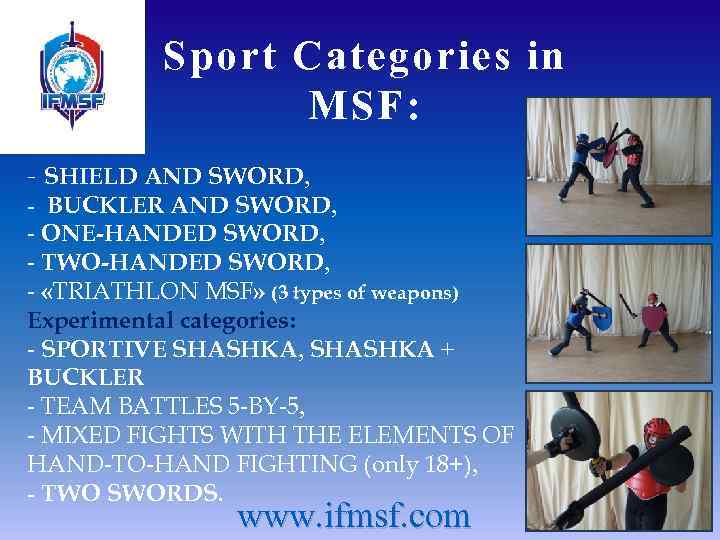 IFMSF

Sport Categories in MSF:

- SHIELD AND SWORD,
- BUCKLER AND SWORD,
- ONE-HANDED SWORD,
- TWO-HANDED SWORD,
- «TRIATHLON MSF» (3 types of weapons)
Experimental categories:
- SPORTIVE SHASHKA, SHASHKA + BUCKLER
- TEAM BATTLES 5-BY-5,
- MIXED FIGHTS WITH THE ELEMENTS OF HAND-TO-HAND FIGHTING (only 18+),
- TWO SWORDS.

www.ifmsf.com